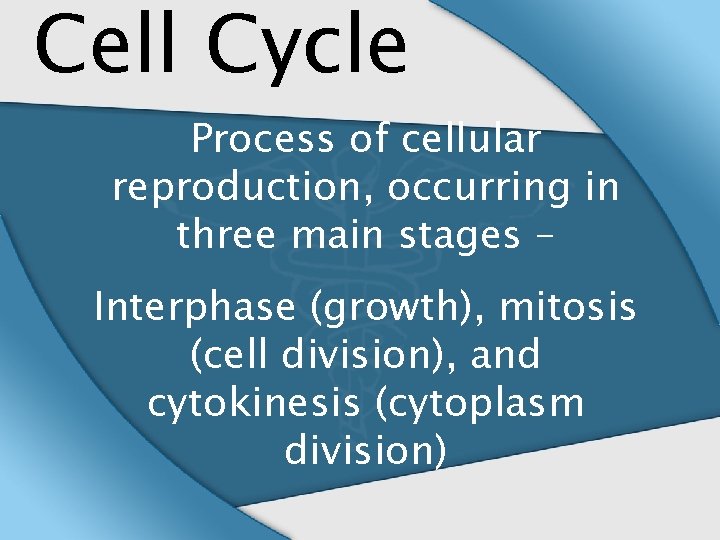 Cell Cycle

Process of cellular reproduction, occurring in three main stages –

Interphase (growth), mitosis (cell division), and cytokinesis (cytoplasm division)